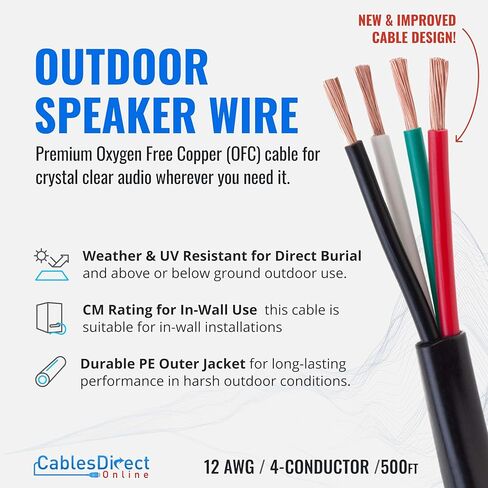 NEW & IMPROVED CABLE DESIGN!

OUTDOOR SPEAKER WIRE

Premium Oxygen Free Copper (OFC) cable for crystal clear audio wherever you need it.

Weather & UV Resistant for Direct Burial and above or below ground outdoor use.

CM Rating for In-Wall Use this cable is suitable for in-wall installations

Durable PE Outer Jacket for long-lasting performance in harsh outdoor conditions.

CablesDirect Online

12 AWG / 4-CONDUCTOR /500FT